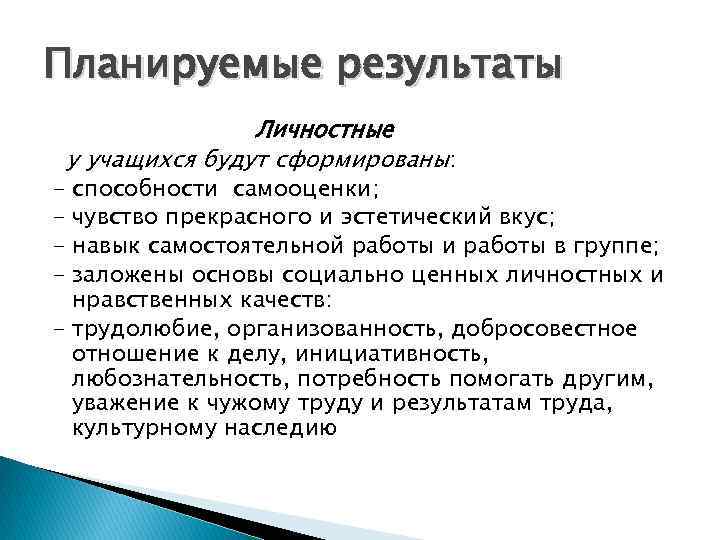 Планируемые результаты

Личностные

у учащихся будут сформированы:

- способности самооценки;
- чувство прекрасного и эстетический вкус;
- навык самостоятельной работы и работы в группе;
- заложены основы социально ценных личностных и нравственных качеств:
- трудолюбие, организованность, добросовестное отношение к делу, инициативность, любознательность, потребность помогать другим, уважение к чужому труду и результатам труда, культурному наследию